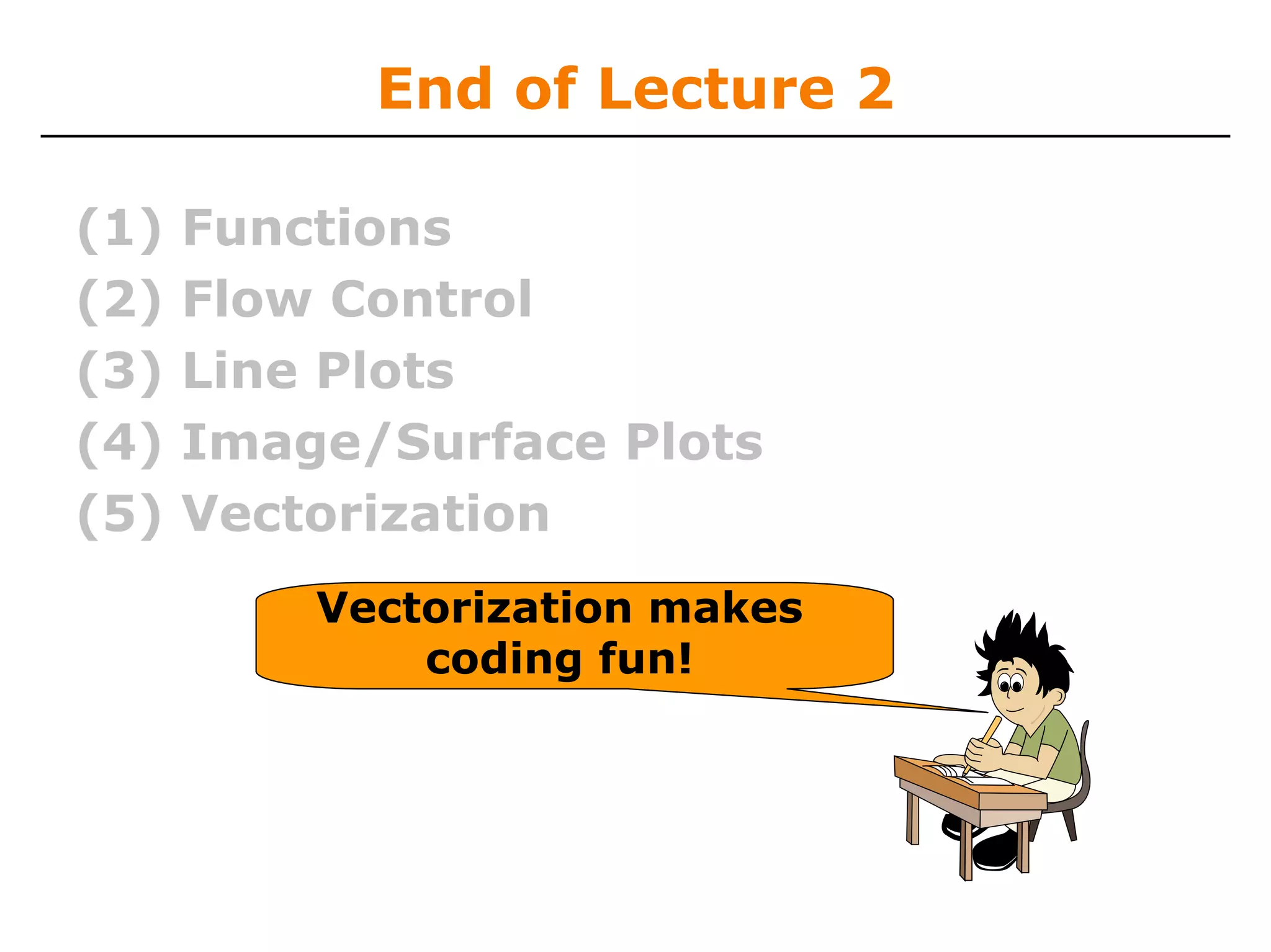 End of Lecture 2

(1) Functions
(2) Flow Control
(3) Line Plots
(4) Image/Surface Plots
(5) Vectorization

Vectorization makes coding fun!